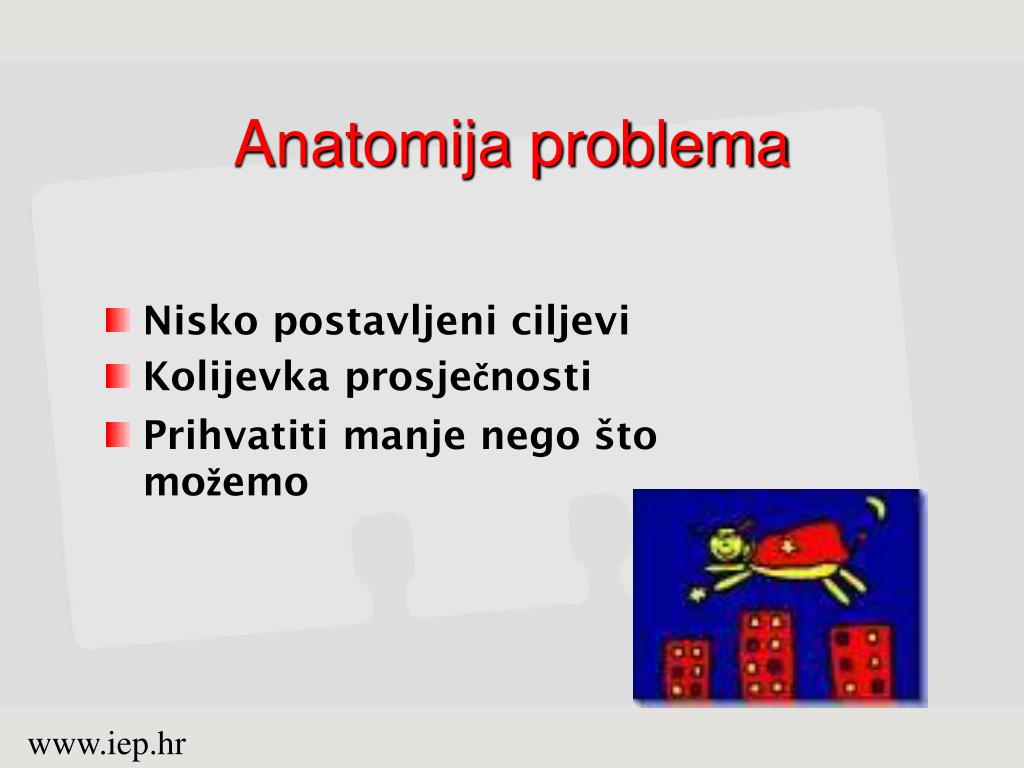 Anatomija problema

Nisko postavljeni ciljevi
Kolijevka prosječnosti
Prihvatiti manje nego što možemo

www.iep.hr